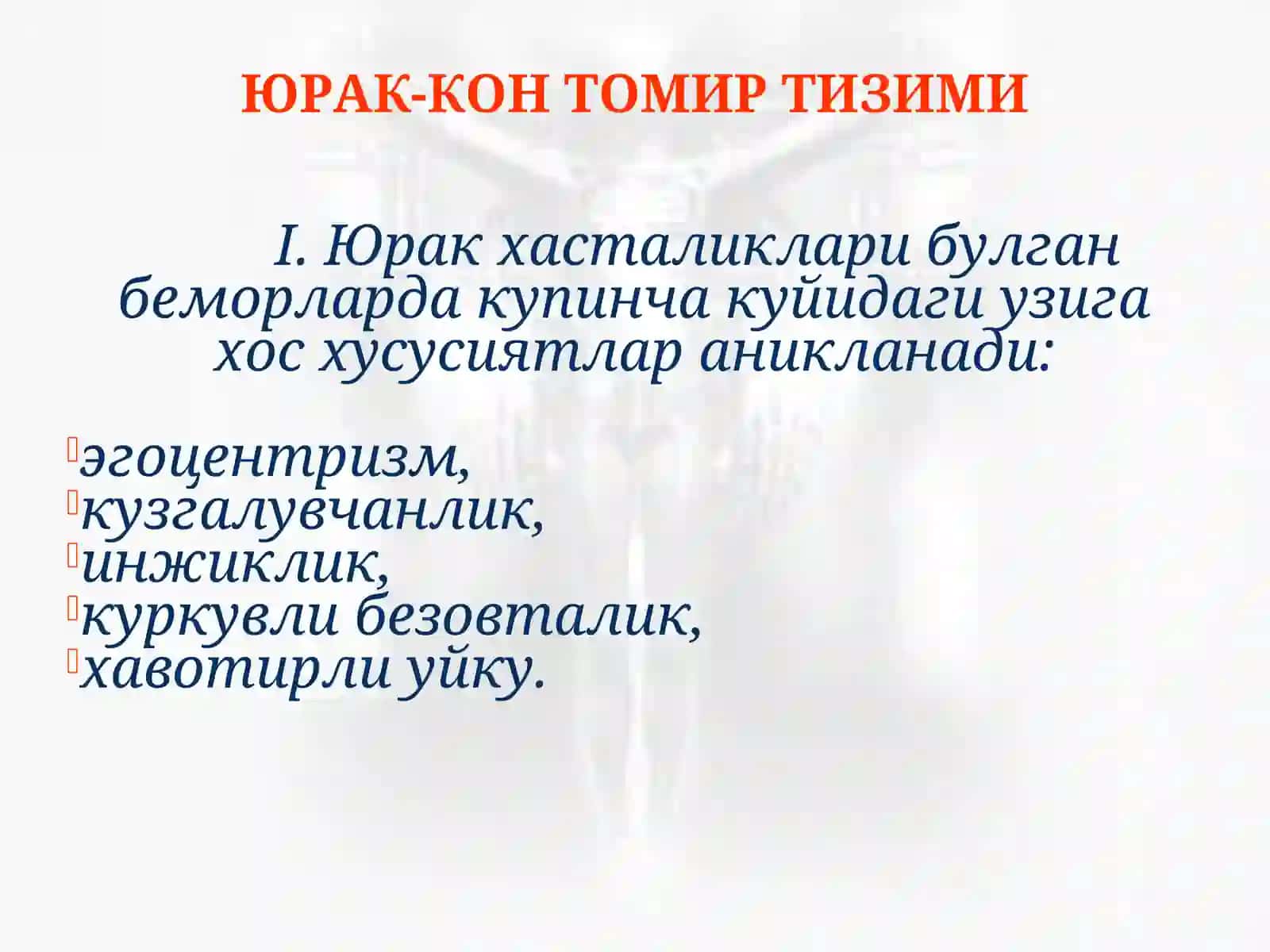 ЮРАК-КОН ТОМИР ТИЗИМИ

I. Юрак хасталиклари булган беморларда купинча куйидаги узига хос хусусиятлар аникланади:

эгоцентризм,
кузгалувчанлик,
инжиклик,
куркувли безовталик,
хавотирли уйку.